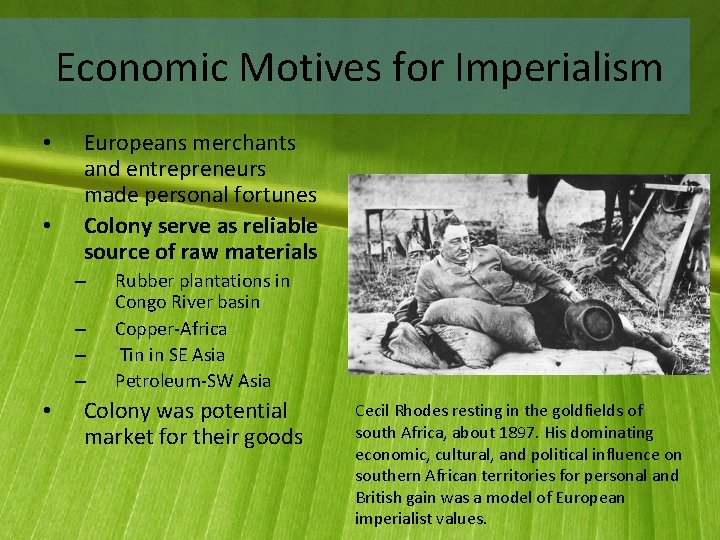 Economic Motives for Imperialism

• Europeans merchants and entrepreneurs made personal fortunes
• Colony serve as reliable source of raw materials
– Rubber plantations in Congo River basin
– Copper-Africa
– Tin in SE Asia
– Petroleum-SW Asia
• Colony was potential market for their goods

Cecil Rhodes resting in the goldfields of south Africa, about 1897. His dominating economic, cultural, and political influence on southern African territories for personal and British gain was a model of European imperialist values.